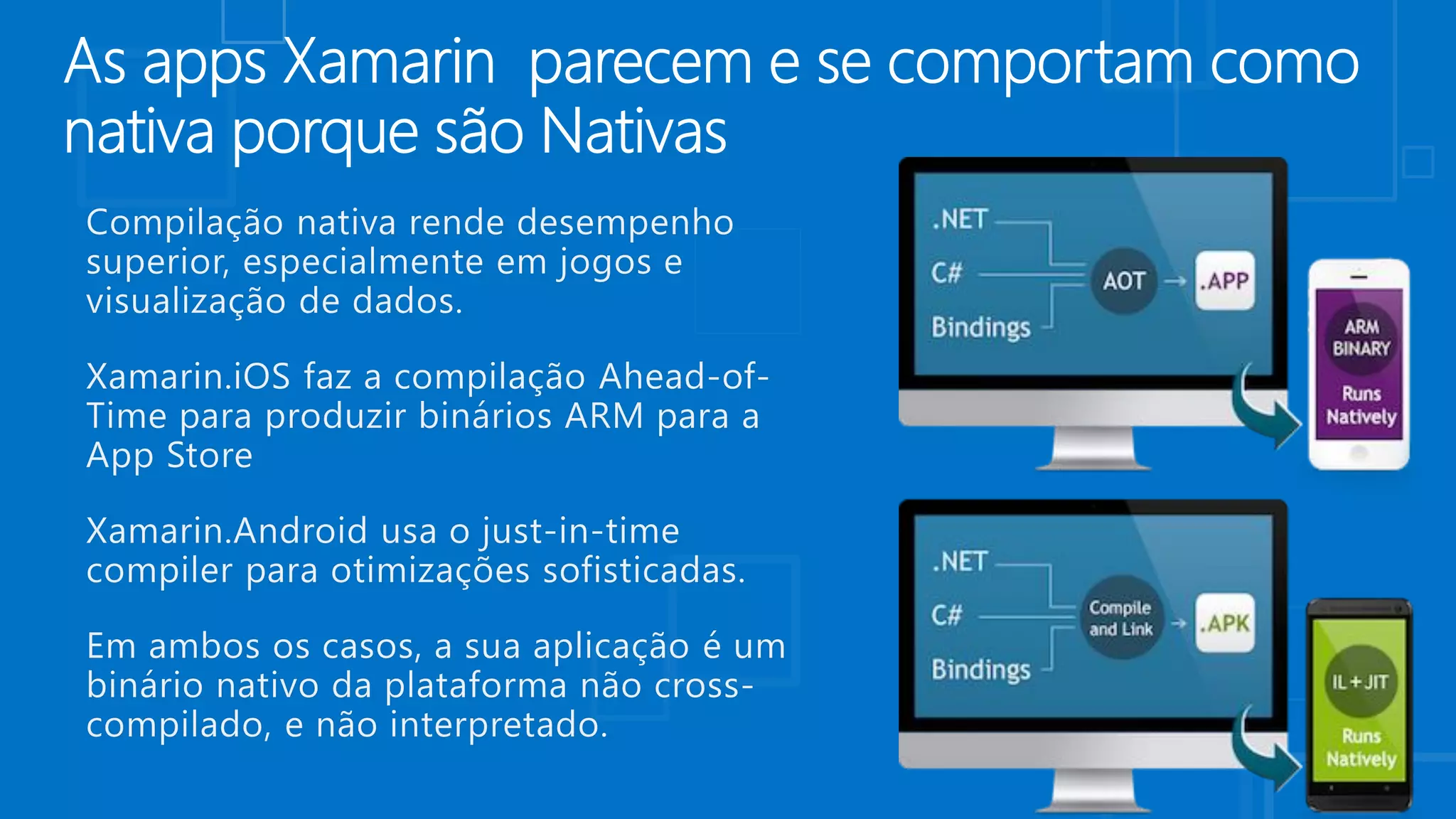 As apps Xamarin parecem e se comportam como nativa porque são Nativas

Compilação nativa rende desempenho superior, especialmente em jogos e visualização de dados.

Xamarin.iOS faz a compilação Ahead-of-Time para produzir binários ARM para a App Store

Xamarin.Android usa o just-in-time compiler para otimizações sofisticadas.

Em ambos os casos, a sua aplicação é um binário nativo da plataforma não cross-compilado, e não interpretado.

.NET
C#
Bindings
AOT
.APP
ARM BINARY
Runs Natively

.NET
C#
Bindings
Compile and Link
.APK
IL + JIT
Runs Natively